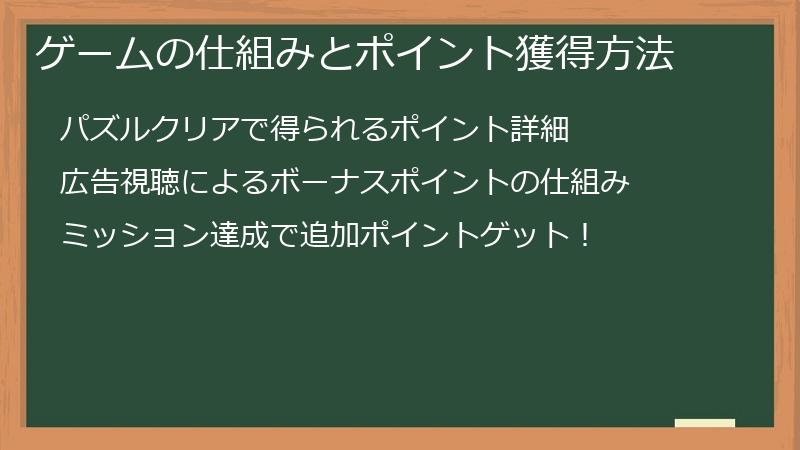 ゲームの仕組みとポイント獲得方法

パズルクリアで得られるポイント詳細

広告視聴によるボーナスポイントの仕組み

ミッション達成で追加ポイントゲット！